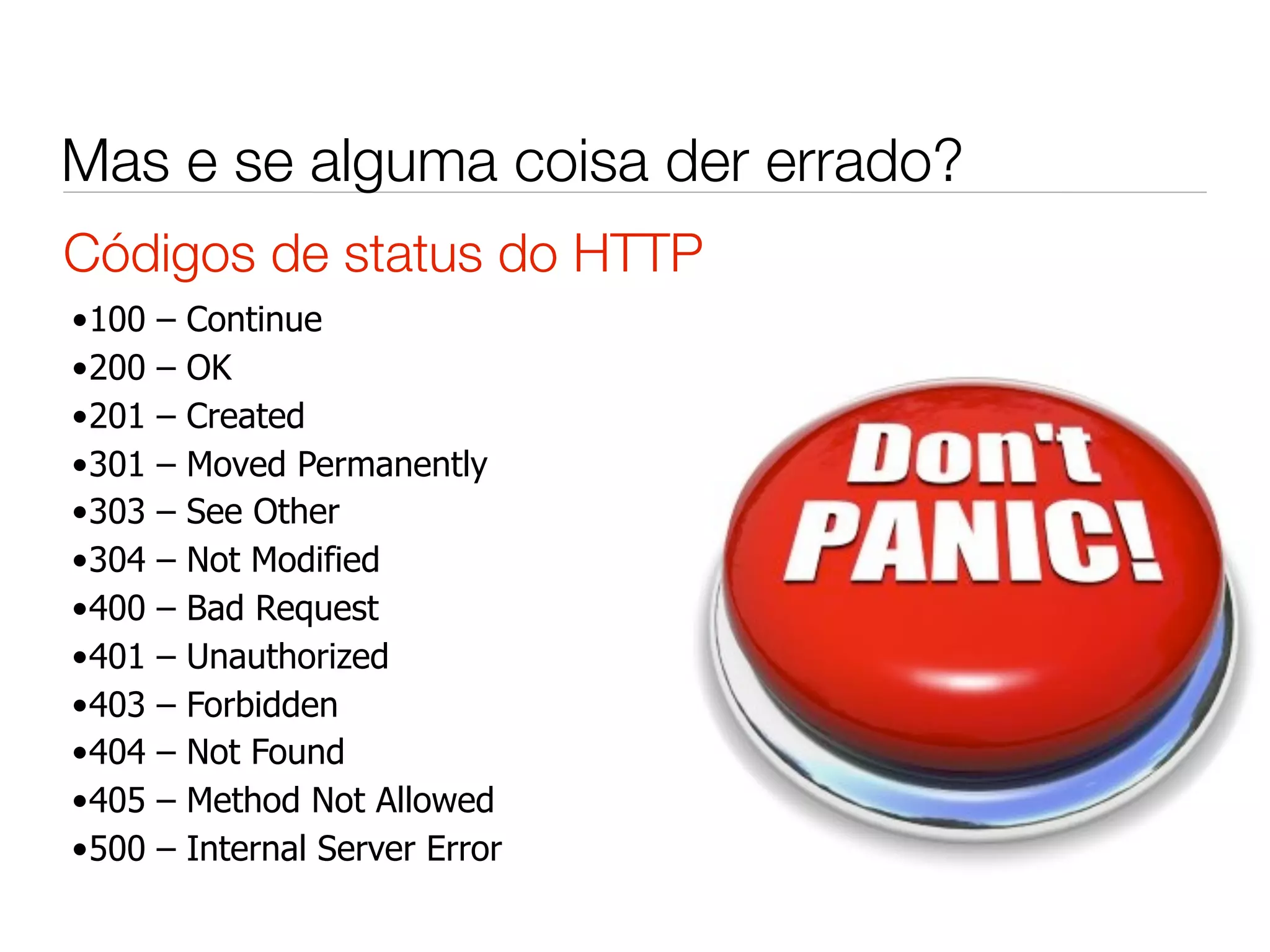 Mas e se alguma coisa der errado?

Códigos de status do HTTP

•100 – Continue
•200 – OK
•201 – Created
•301 – Moved Permanently
•303 – See Other
•304 – Not Modified
•400 – Bad Request
•401 – Unauthorized
•403 – Forbidden
•404 – Not Found
•405 – Method Not Allowed
•500 – Internal Server Error

Don't PANIC!